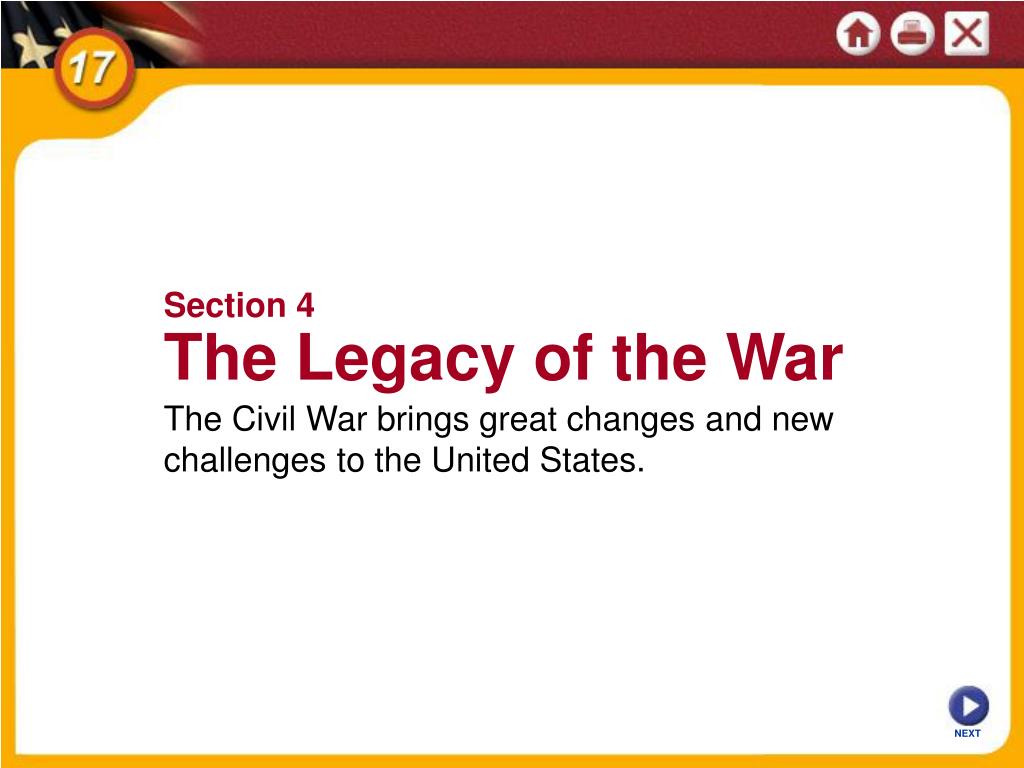 17

Section 4
The Legacy of the War
The Civil War brings great changes and new challenges to the United States.

NEXT